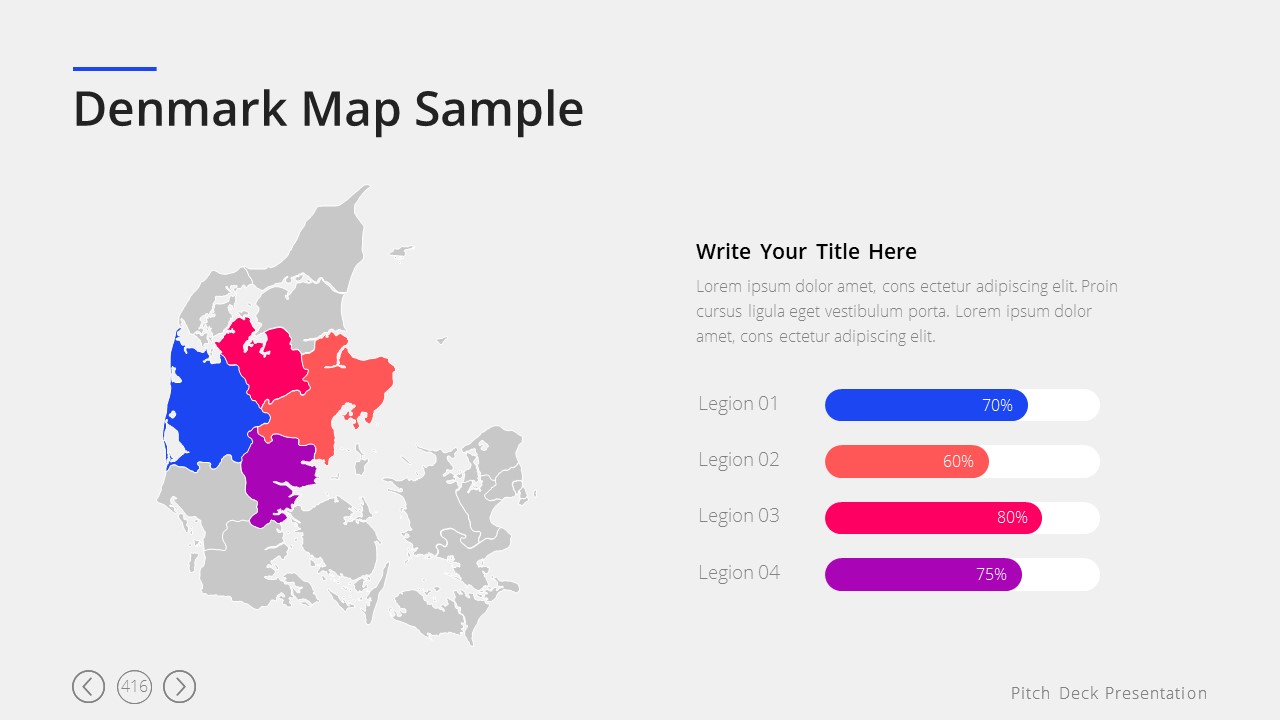 Denmark Map Sample

Write Your Title Here

Lorem ipsum dolor amet, cons ectetur adipiscing elit. Proin cursus ligula eget vestibulum porta. Lorem ipsum dolor amet, cons ectetur adipiscing elit.

Legion 01 70%

Legion 02 60%

Legion 03 80%

Legion 04 75%

416

Pitch Deck Presentation